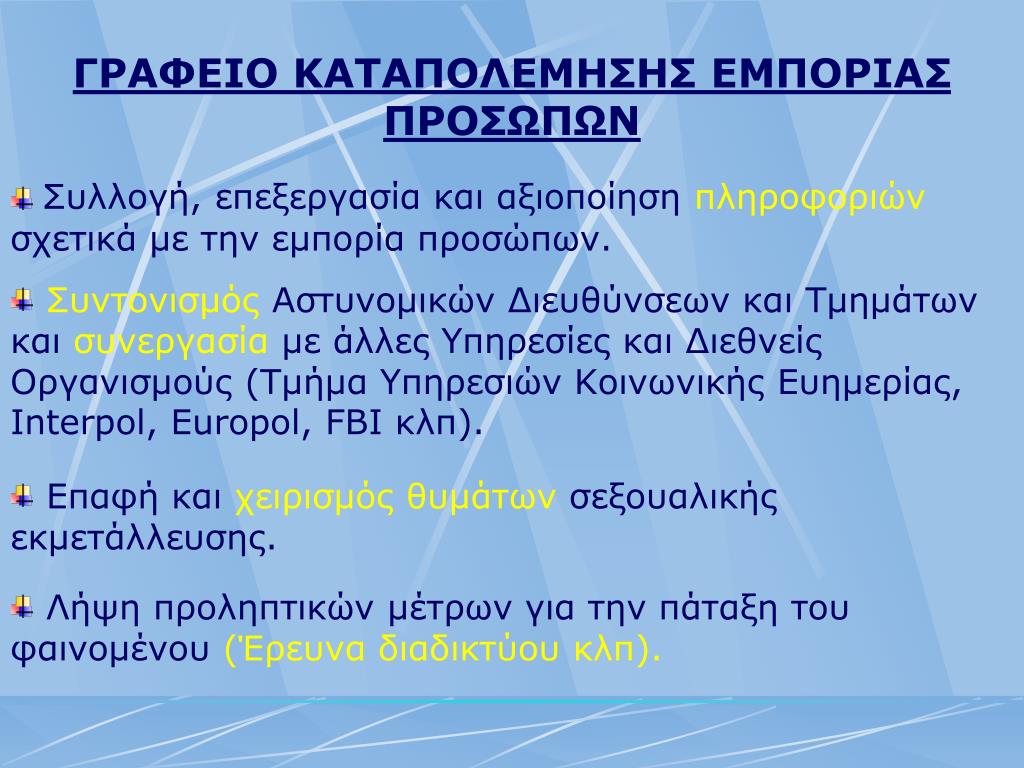 ΓΡΑΦΕΙΟ ΚΑΤΑΠΟΛΕΜΗΣΗΣ ΕΜΠΟΡΙΑΣ ΠΡΟΣΩΠΩΝ

Συλλογή, επεξεργασία και αξιοποίηση πληροφοριών σχετικά με την εμπορία προσώπων.

Συντονισμός Αστυνομικών Διευθύνσεων και Τμημάτων και συνεργασία με άλλες Υπηρεσίες και Διεθνείς Οργανισμούς (Τμήμα Υπηρεσιών Κοινωνικής Ευημερίας, Interpol, Europol, FBI κλπ).

Επαφή και χειρισμός θυμάτων σεξουαλικής εκμετάλλευσης.

Λήψη προληπτικών μέτρων για την πάταξη του φαινομένου (Έρευνα διαδικτύου κλπ).